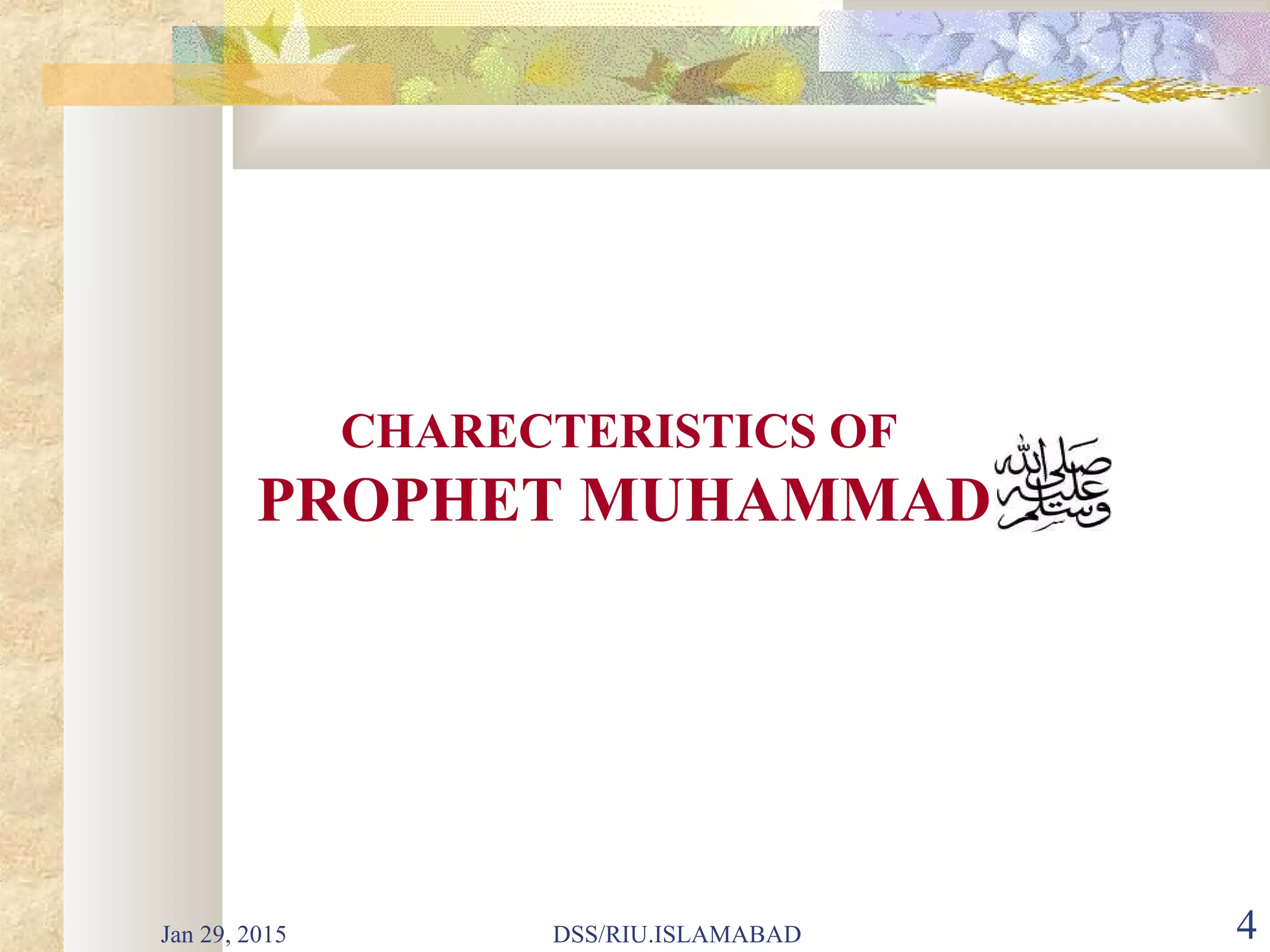 CHARECTERISTICS OF
PROPHET MUHAMMAD صلى الله عليه وسلم

Jan 29, 2015 DSS/RIU.ISLAMABAD 4